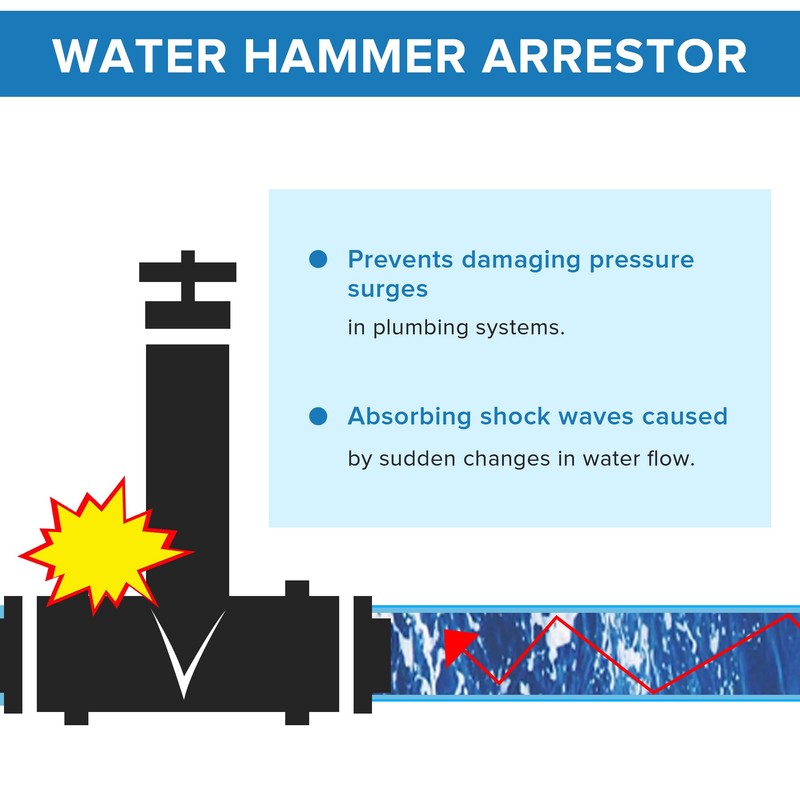 WATER HAMMER ARRESTOR

Prevents damaging pressure surges

in plumbing systems.

Absorbing shock waves caused

by sudden changes in water flow.